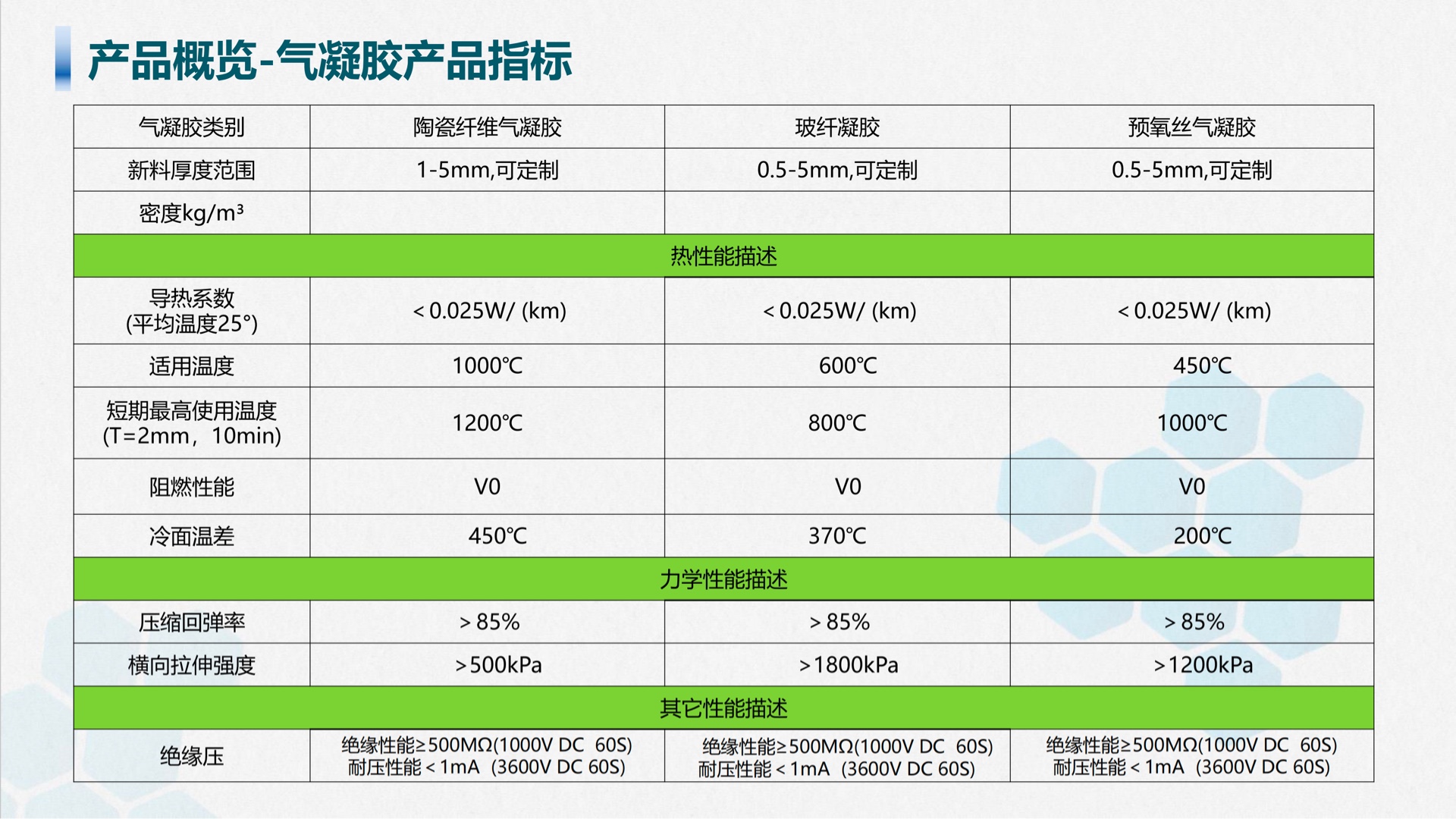 产品概览-气凝胶产品指标

| 气凝胶类别 | 陶瓷纤维气凝胶 | 玻纤凝胶 | 预氧丝气凝胶 |
|---|---|---|---|
| 新料厚度范围 | 1-5mm,可定制 | 0.5-5mm,可定制 | 0.5-5mm,可定制 |
| 密度kg/m³ | | | |
| 热性能描述 | | | |
| 导热系数 (平均温度25°) | ＜0.025W/ (km) | ＜0.025W/ (km) | ＜0.025W/ (km) |
| 适用温度 | 1000℃ | 600℃ | 450℃ |
| 短期最高使用温度 (T=2mm，10min) | 1200℃ | 800℃ | 1000℃ |
| 阻燃性能 | V0 | V0 | V0 |
| 冷面温差 | 450℃ | 370℃ | 200℃ |
| 力学性能描述 | | | |
| 压缩回弹率 | ＞85% | ＞85% | ＞85% |
| 横向拉伸强度 | ＞500kPa | ＞1800kPa | ＞1200kPa |
| 其它性能描述 | | | |
| 绝缘压 | 绝缘性能≥500MΩ(1000V DC 60S) 耐压性能＜1mA (3600V DC 60S) | 绝缘性能≥500MΩ(1000V DC 60S) 耐压性能＜1mA (3600V DC 60S) | 绝缘性能≥500MΩ(1000V DC 60S) 耐压性能＜1mA (3600V DC 60S) |